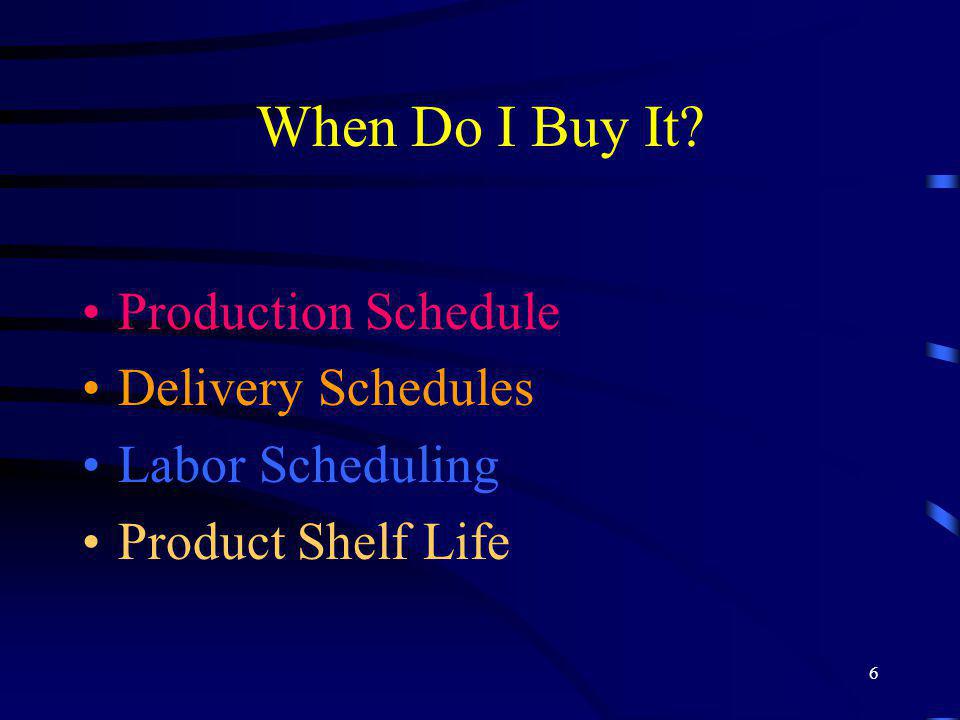 When Do I Buy It?

• Production Schedule
• Delivery Schedules
• Labor Scheduling
• Product Shelf Life

6